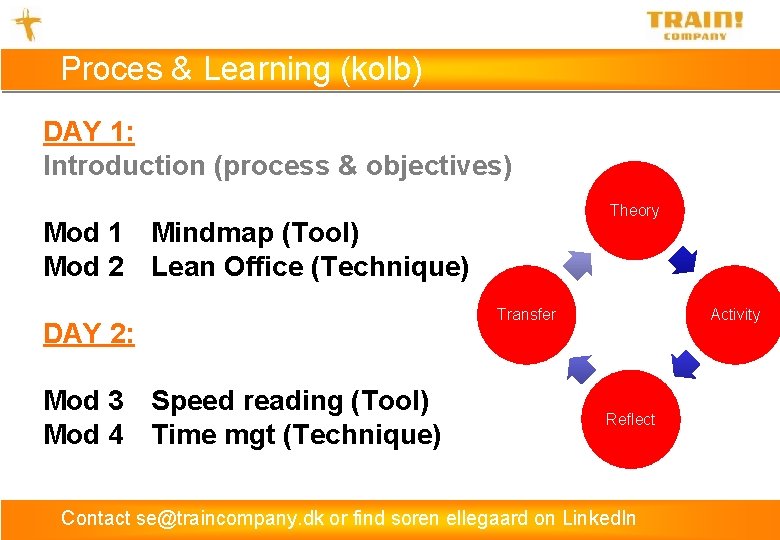 TRAIN! COMPANY

Proces & Learning (kolb)

DAY 1:
Introduction (process & objectives)

Mod 1 Mindmap (Tool)
Mod 2 Lean Office (Technique)

DAY 2:

Mod 3 Speed reading (Tool)
Mod 4 Time mgt (Technique)

Theory
Activity
Reflect
Transfer

Contact se@traincompany.dk or find soren ellegaard on LinkedIn